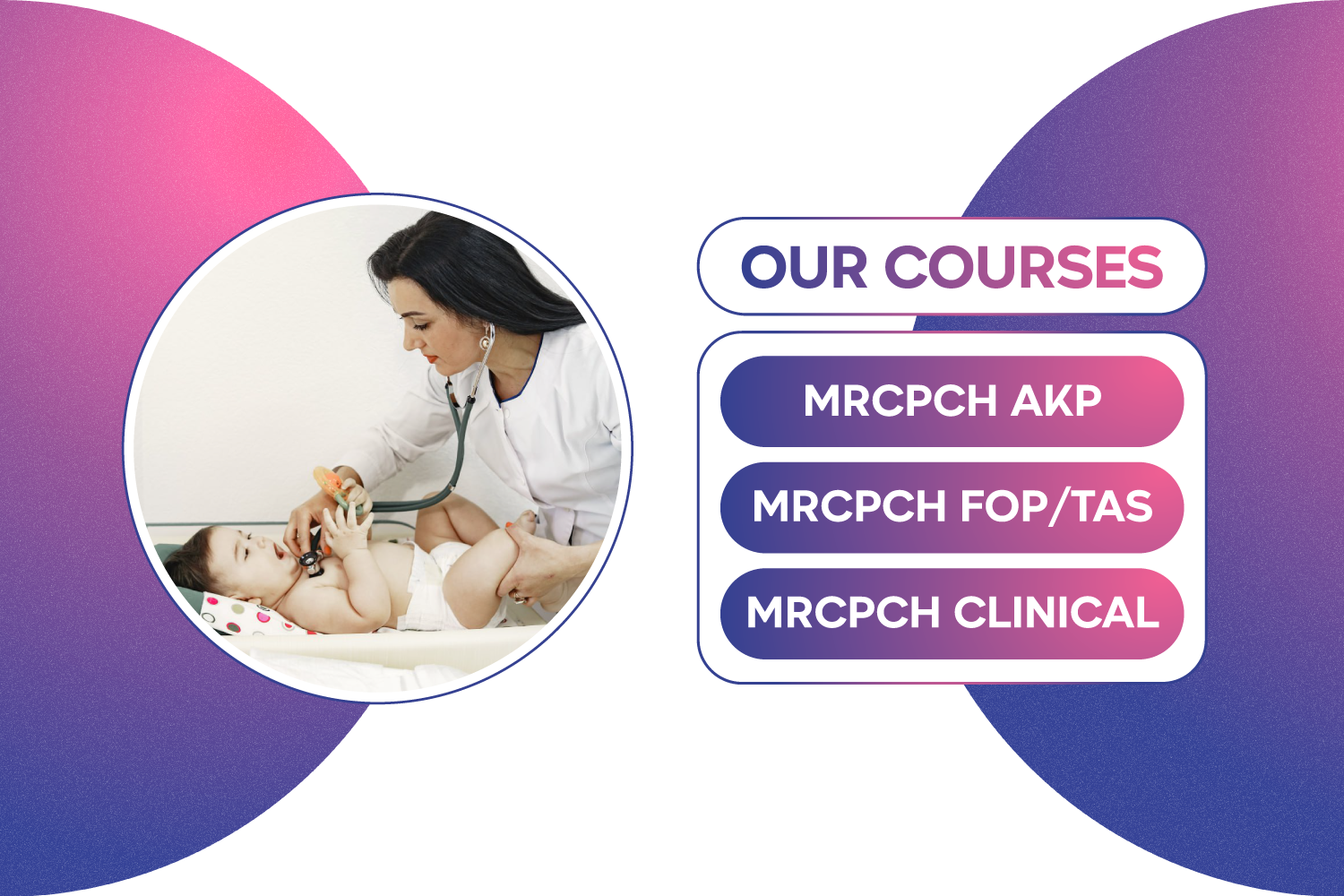 OUR COURSES

MRCPCH AKP

MRCPCH FOP/TAS

MRCPCH CLINICAL